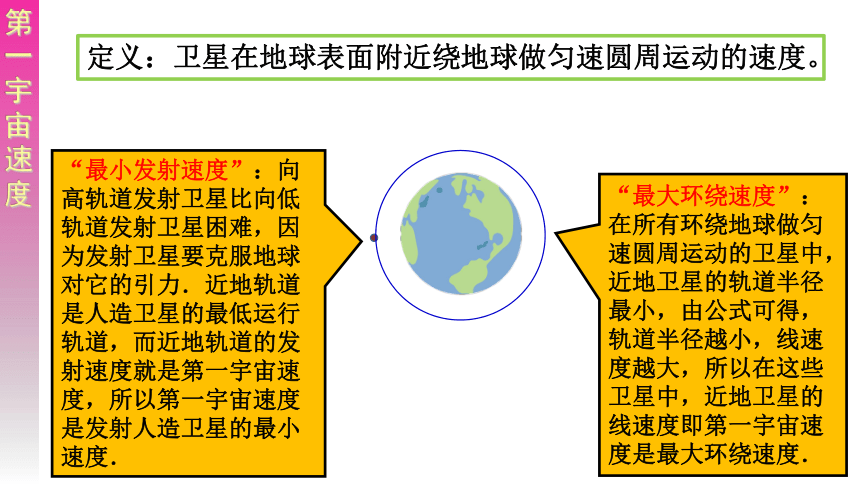 第一宇宙速度

定义：卫星在地球表面附近绕地球做匀速圆周运动的速度。

“最小发射速度”：向高轨道发射卫星比向低轨道发射卫星困难，因为发射卫星要克服地球对它的引力．近地轨道是人造卫星的最低运行轨道，而近地轨道的发射速度就是第一宇宙速度，所以第一宇宙速度是发射人造卫星的最小速度．

“最大环绕速度”：在所有环绕地球做匀速圆周运动的卫星中，近地卫星的轨道半径最小，由公式可得，轨道半径越小，线速度越大，所以在这些卫星中，近地卫星的线速度即第一宇宙速度是最大环绕速度．